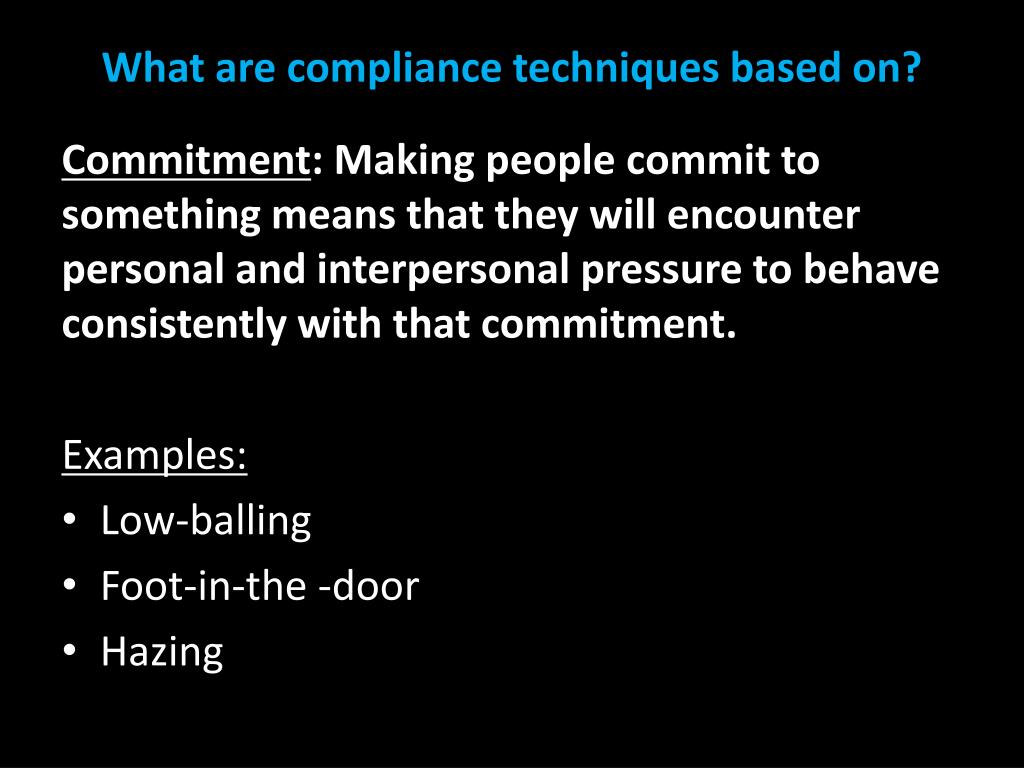 What are compliance techniques based on?

Commitment: Making people commit to something means that they will encounter personal and interpersonal pressure to behave consistently with that commitment.

Examples:
• Low-balling
• Foot-in-the -door
• Hazing